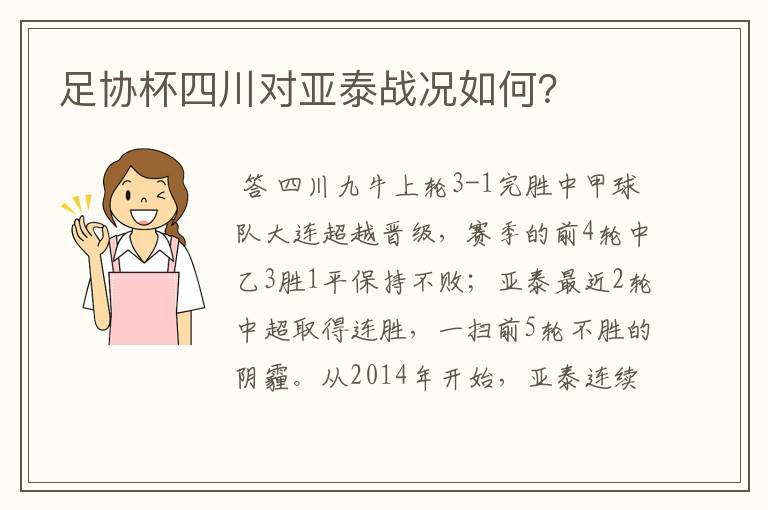 足协杯四川对亚泰战况如何？

答 四川九牛上轮3-1完胜中甲球队大连超越晋级，赛季的前4轮中乙3胜1平保持不败；亚泰最近2轮中超取得连胜，一扫前5轮不胜的阴霾。从2014年开始，亚泰连续